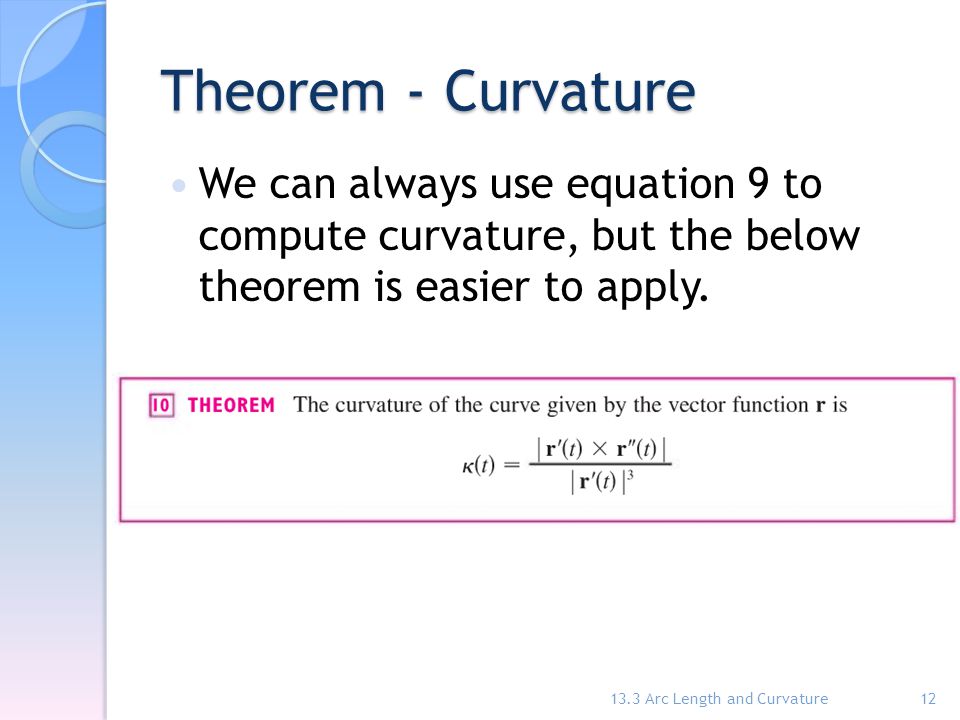 Theorem - Curvature

• We can always use equation 9 to compute curvature, but the below theorem is easier to apply.

10 THEOREM The curvature of the curve given by the vector function $\mathbf{r}$ is

$\kappa(t) = \frac{|\mathbf{r}'(t) \times \mathbf{r}''(t)|}{|\mathbf{r}'(t)|^3}$

13.3 Arc Length and Curvature

12